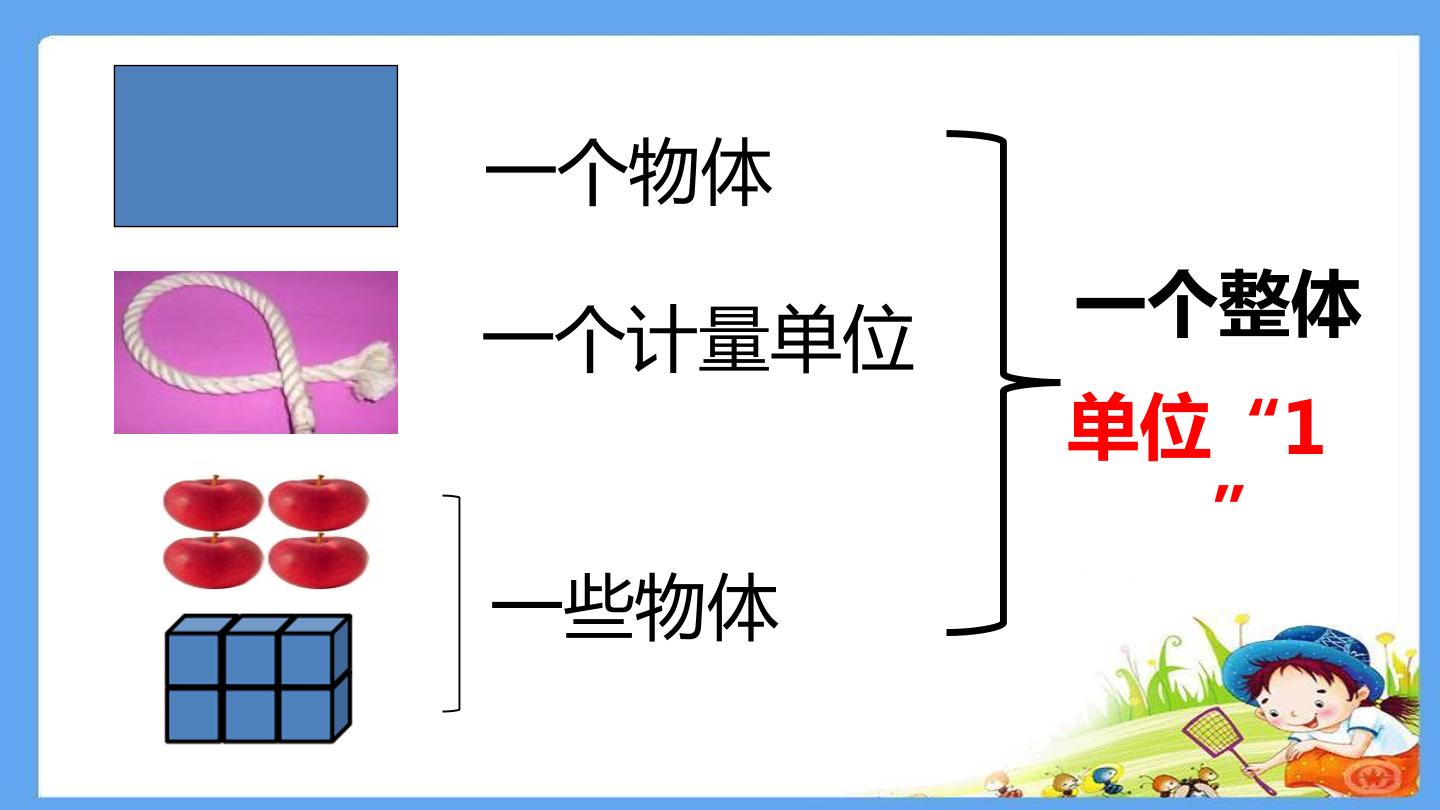 一个物体

一个计量单位

一些物体

一个整体

单位“1”